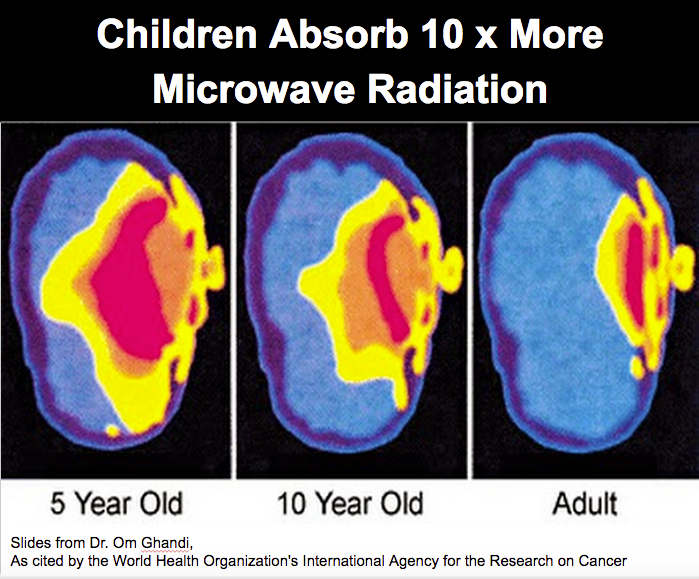 Children Absorb 10 x More Microwave Radiation

5 Year Old

10 Year Old

Adult

Slides from Dr. Om Ghandi,
As cited by the World Health Organization's International Agency for the Research on Cancer